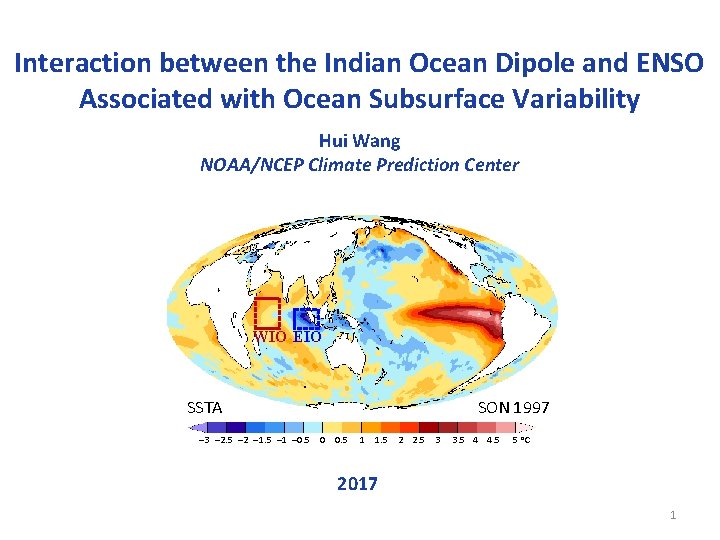 Interaction between the Indian Ocean Dipole and ENSO Associated with Ocean Subsurface Variability

Hui Wang
NOAA/NCEP Climate Prediction Center

WIO EIO

SSTA

SON 1997

−3 −2.5 −2 −1.5 −1 −0.5 0 0.5 1 1.5 2 2.5 3 3.5 4 4.5 5 °C

2017

1